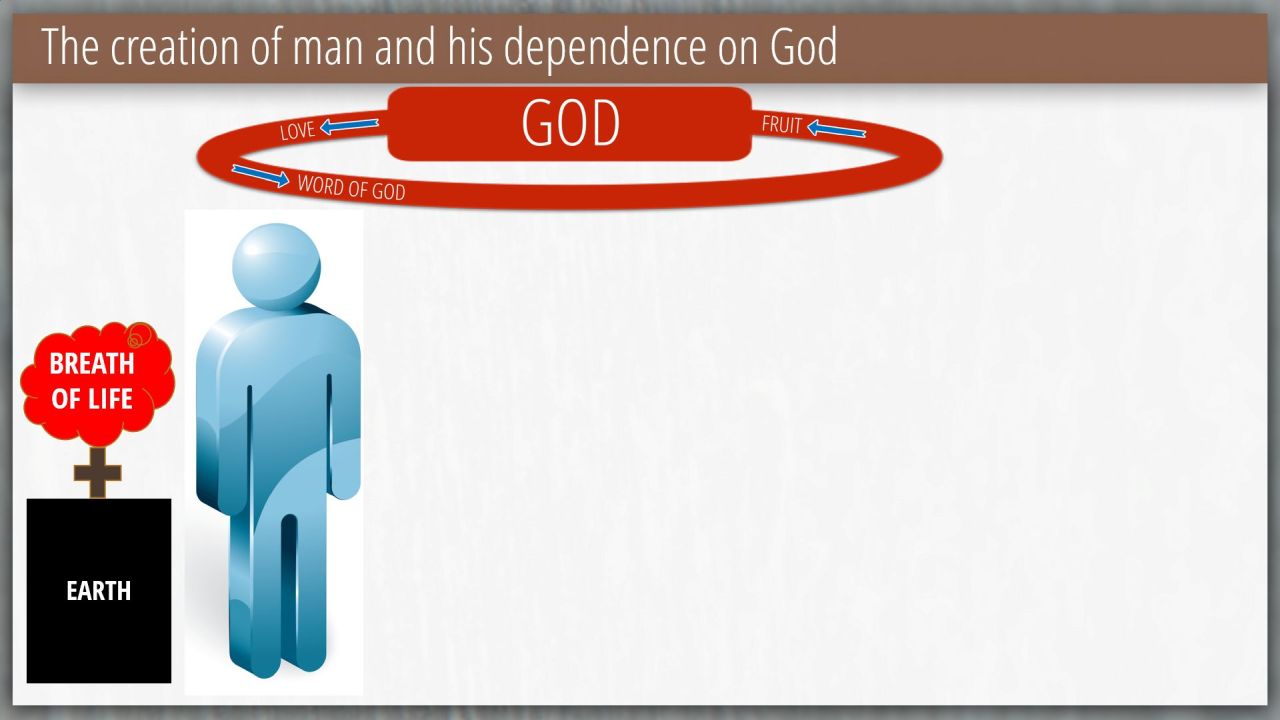 The creation of man and his dependence on God

LOVE

GOD

FRUIT

WORD OF GOD

BREATH OF LIFE

EARTH